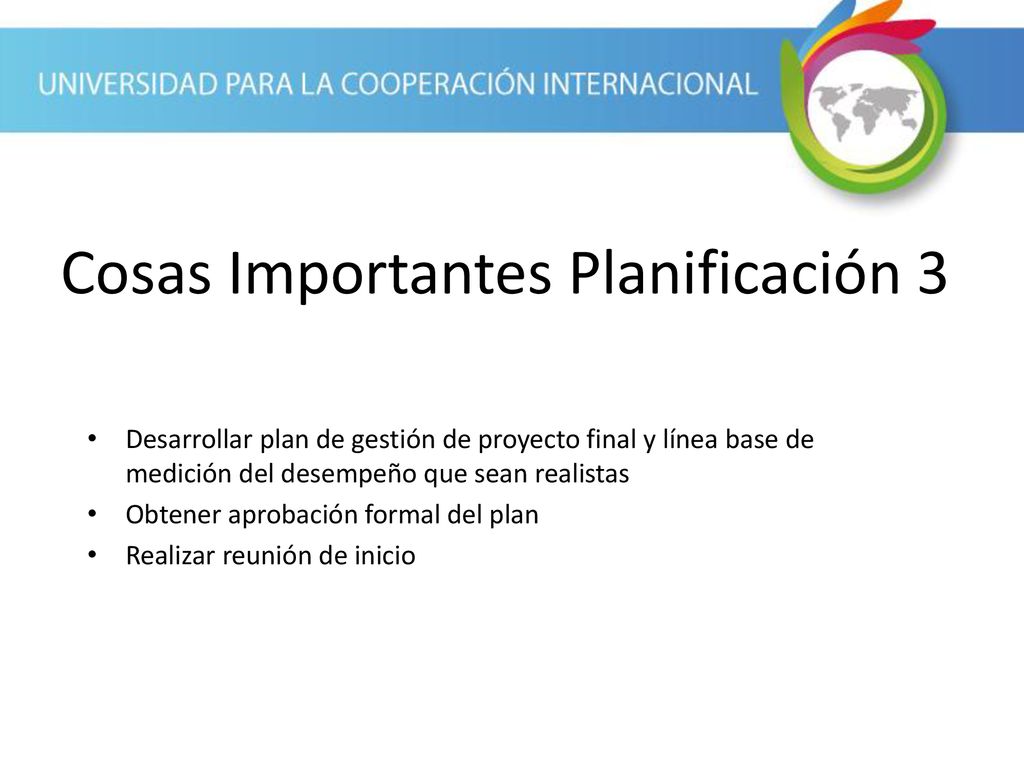 UNIVERSIDAD PARA LA COOPERACIÓN INTERNACIONAL

Cosas Importantes Planificación 3

• Desarrollar plan de gestión de proyecto final y línea base de medición del desempeño que sean realistas
• Obtener aprobación formal del plan
• Realizar reunión de inicio